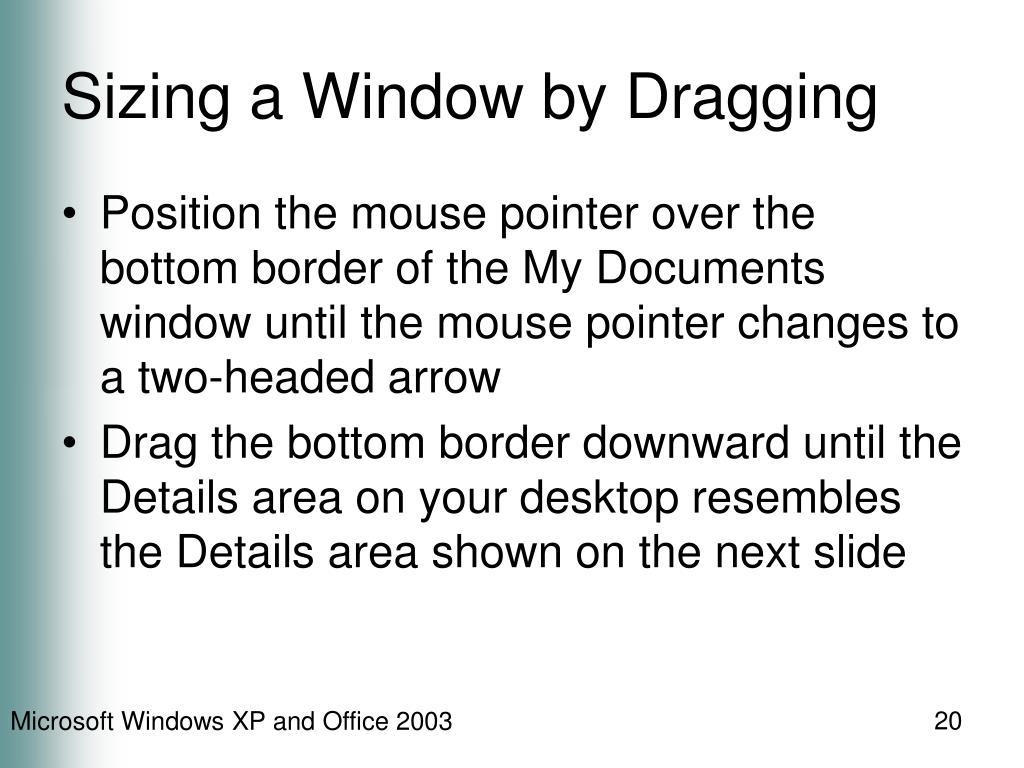 Sizing a Window by Dragging

• Position the mouse pointer over the bottom border of the My Documents window until the mouse pointer changes to a two-headed arrow
• Drag the bottom border downward until the Details area on your desktop resembles the Details area shown on the next slide

Microsoft Windows XP and Office 2003

20